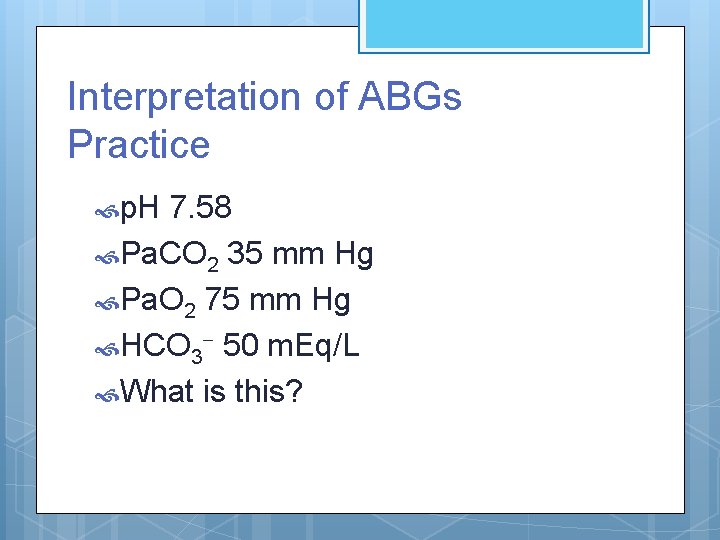 Interpretation of ABGs Practice

pH 7.58
$PaCO_2$ 35 mm Hg
$PaO_2$ 75 mm Hg
$HCO_3^-$ 50 mEq/L
What is this?